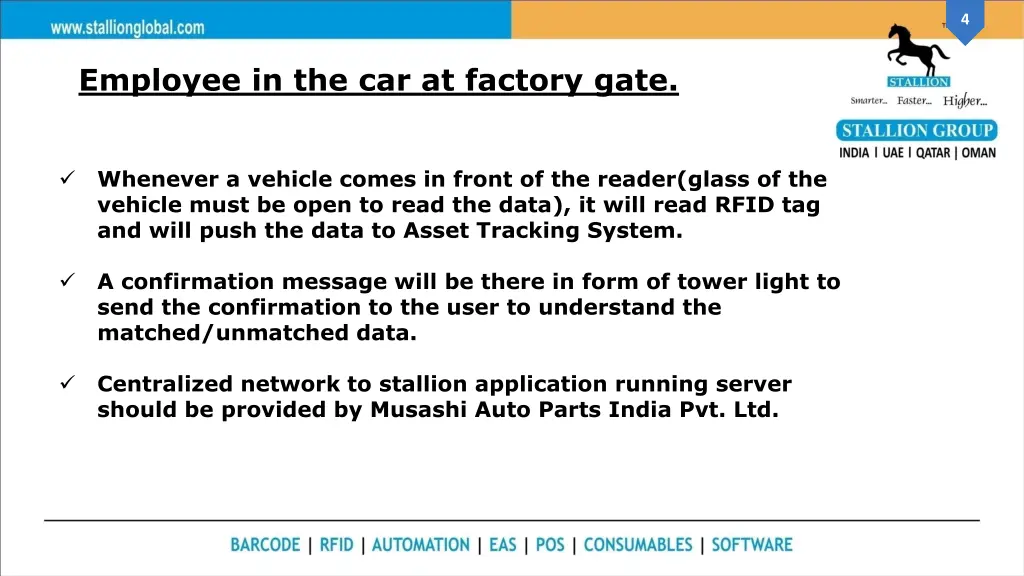 www.stallionglobal.com

4

STALLION
Smarter... Faster... Higher...

STALLION GROUP
INDIA | UAE | QATAR | OMAN

Employee in the car at factory gate.

✓ Whenever a vehicle comes in front of the reader(glass of the vehicle must be open to read the data), it will read RFID tag and will push the data to Asset Tracking System.

✓ A confirmation message will be there in form of tower light to send the confirmation to the user to understand the matched/unmatched data.

✓ Centralized network to stallion application running server should be provided by Musashi Auto Parts India Pvt. Ltd.

BARCODE | RFID | AUTOMATION | EAS | POS | CONSUMABLES | SOFTWARE